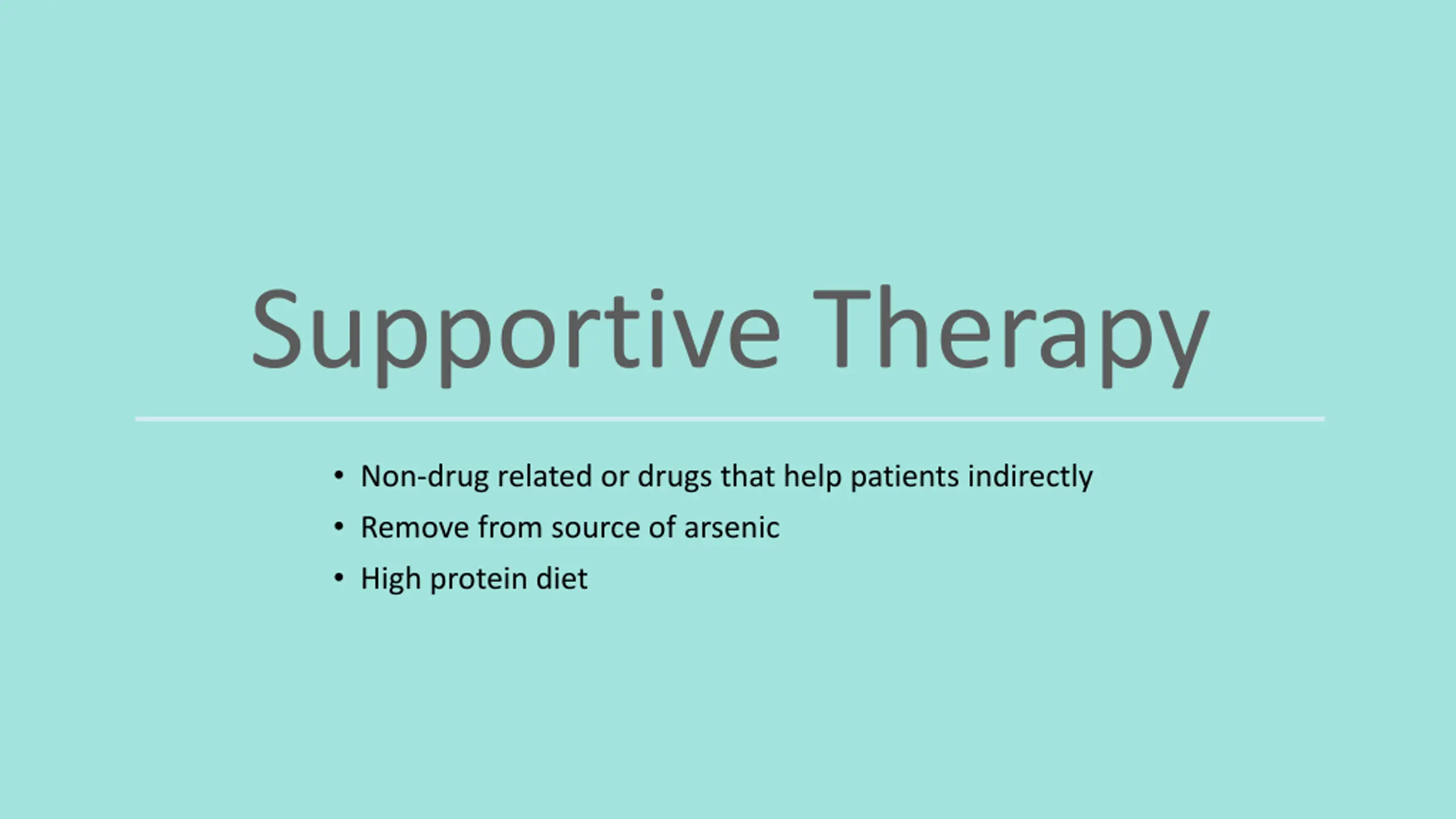 Supportive Therapy

• Non-drug related or drugs that help patients indirectly
• Remove from source of arsenic
• High protein diet